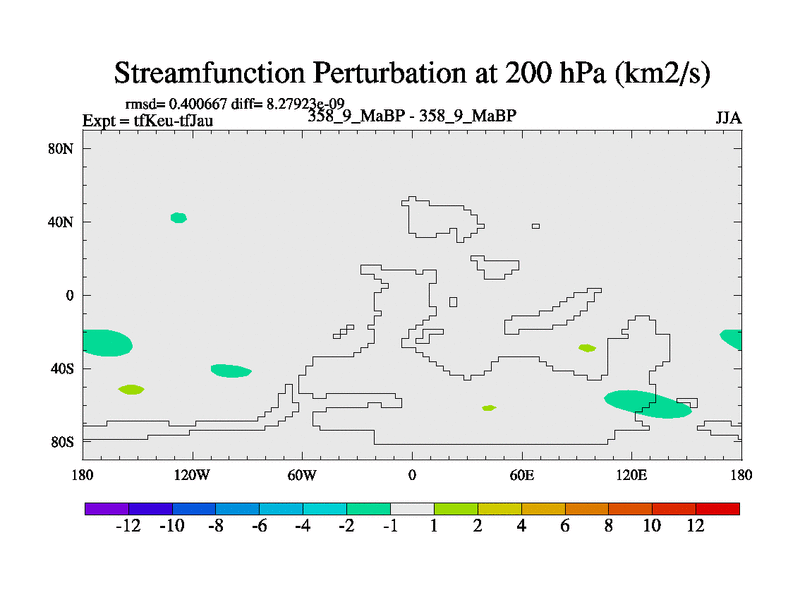 Streamfunction Perturbation at 200 hPa (km2/s)

rmsd= 0.400667 diff= 8.27923e-09
Expt = tfKeu-tfJau
358_9_MaBP - 358_9_MaBP
JJA

80N
40N
0
40S
80S

180
120W
60W
0
60E
120E
180

-12 -10 -8 -6 -4 -2 -1 1 2 4 6 8 10 12